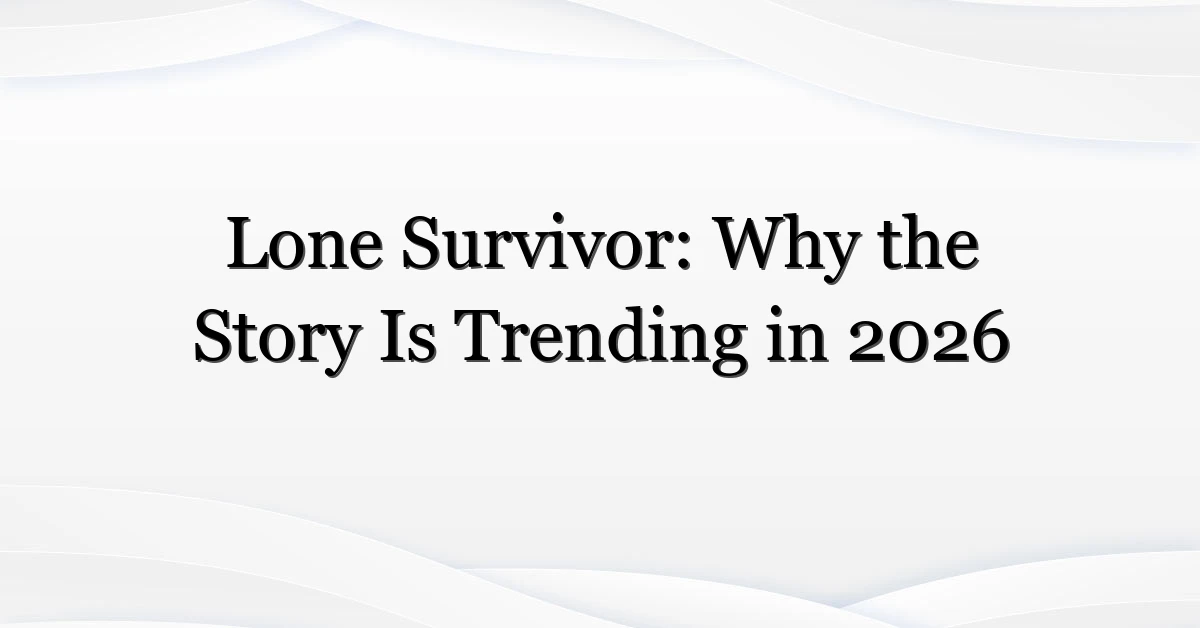 Lone Survivor: Why the Story Is Trending in 2026